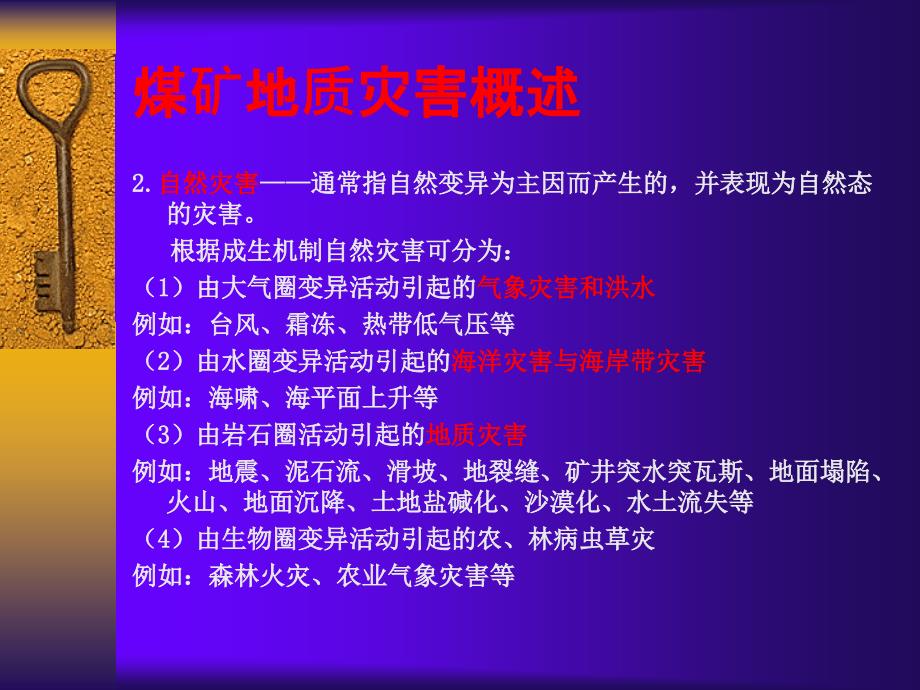 煤矿地质灾害概述

2.自然灾害——通常指自然变异为主因而产生的，并表现为自然态的灾害。

根据成生机制自然灾害可分为：

（1）由大气圈变异活动引起的气象灾害和洪水

例如：台风、霜冻、热带低气压等

（2）由水圈变异活动引起的海洋灾害与海岸带灾害

例如：海啸、海平面上升等

（3）由岩石圈活动引起的地质灾害

例如：地震、泥石流、滑坡、地裂缝、矿井突水突瓦斯、地面塌陷、火山、地面沉降、土地盐碱化、沙漠化、水土流失等

（4）由生物圈变异活动引起的农、林病虫草灾

例如：森林火灾、农业气象灾害等